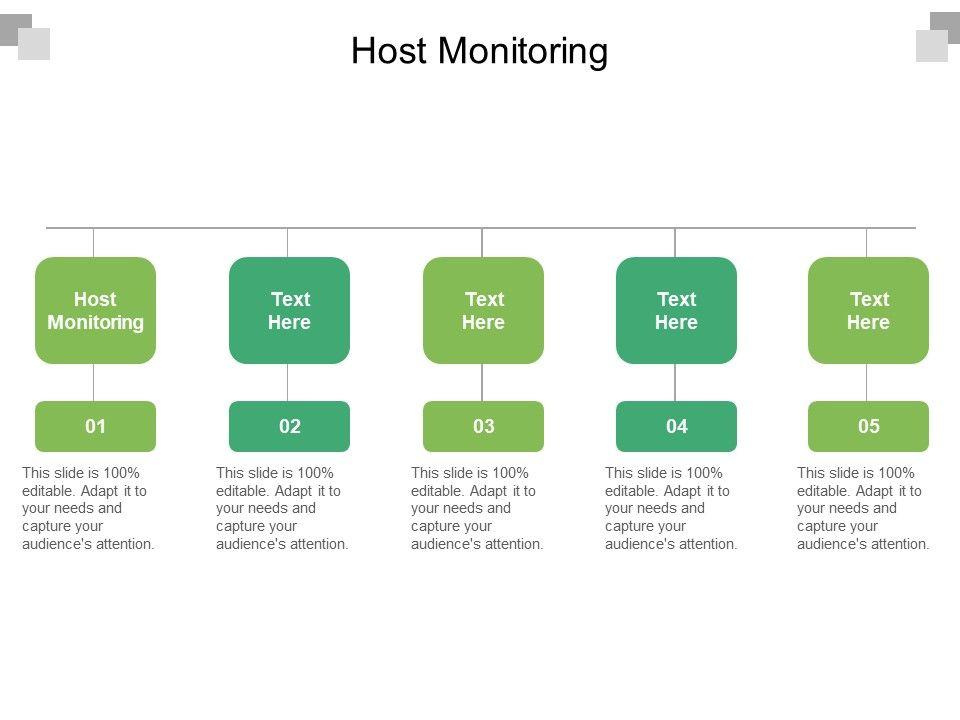 Host Monitoring

Host Monitoring

01

This slide is 100% editable. Adapt it to your needs and capture your audience's attention.

Text Here

02

This slide is 100% editable. Adapt it to your needs and capture your audience's attention.

Text Here

03

This slide is 100% editable. Adapt it to your needs and capture your audience's attention.

Text Here

04

This slide is 100% editable. Adapt it to your needs and capture your audience's attention.

Text Here

05

This slide is 100% editable. Adapt it to your needs and capture your audience's attention.